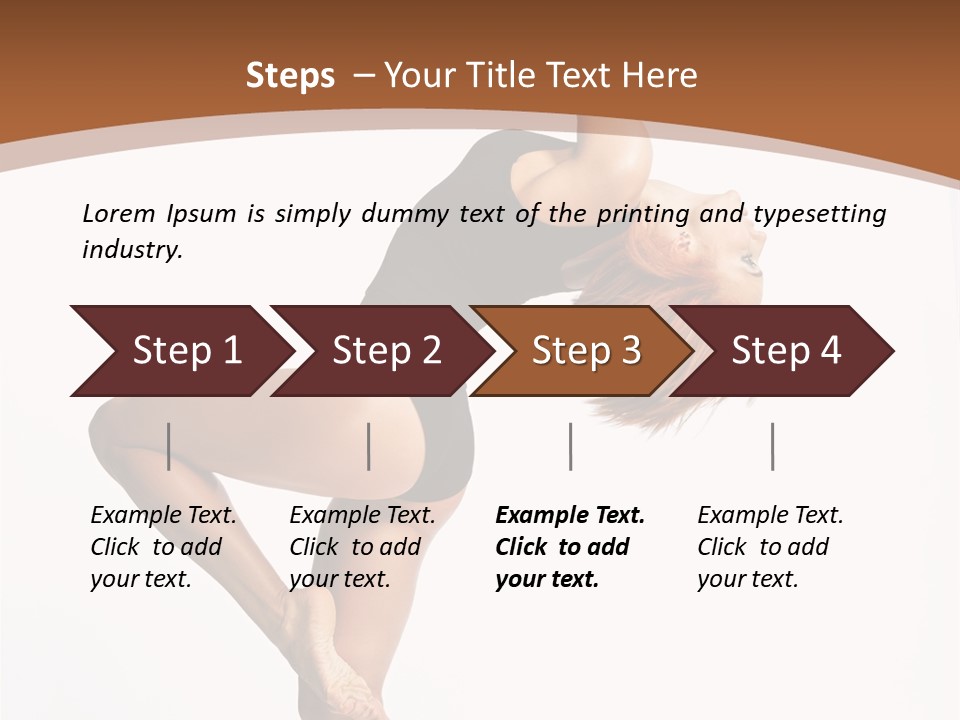 Steps – Your Title Text Here

Lorem Ipsum is simply dummy text of the printing and typesetting industry.

Step 1

Step 2

Step 3

Step 4

Example Text. Click to add your text.

Example Text. Click to add your text.

Example Text. Click to add your text.

Example Text. Click to add your text.